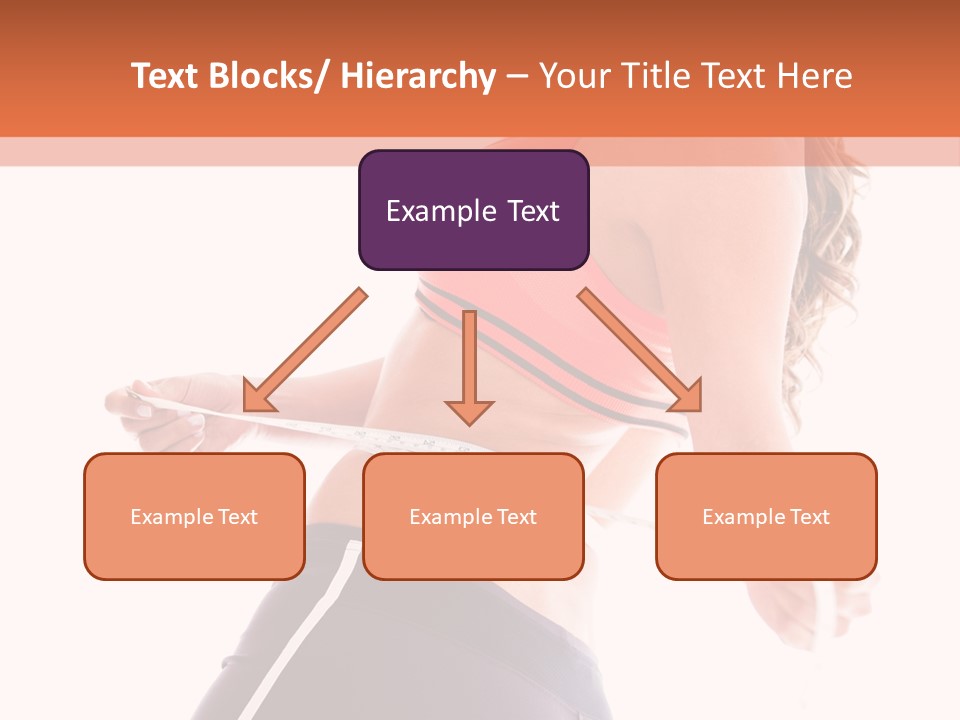 Text Blocks/ Hierarchy – Your Title Text Here

Example Text

Example Text

Example Text

Example Text